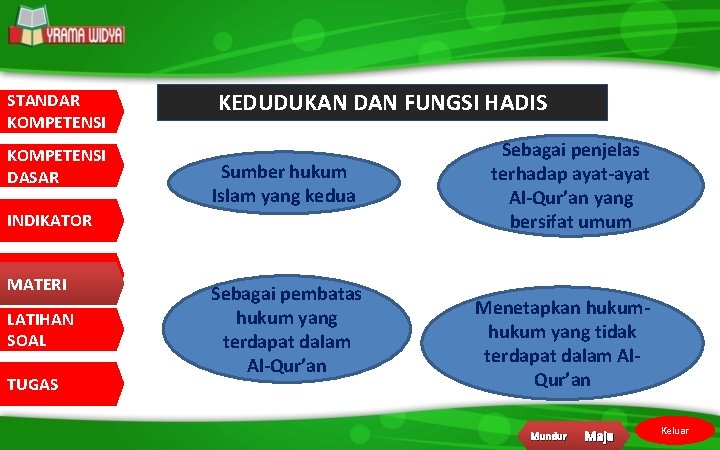 YRAMA WIDYA

STANDAR KOMPETENSI

KOMPETENSI DASAR

INDIKATOR

MATERI

LATIHAN SOAL

TUGAS

KEDUDUKAN DAN FUNGSI HADIS

Sumber hukum Islam yang kedua

Sebagai penjelas terhadap ayat-ayat Al-Qur'an yang bersifat umum

Sebagai pembatas hukum yang terdapat dalam Al-Qur'an

Menetapkan hukum-hukum yang tidak terdapat dalam Al-Qur'an

Mundur

Maju

Keluar